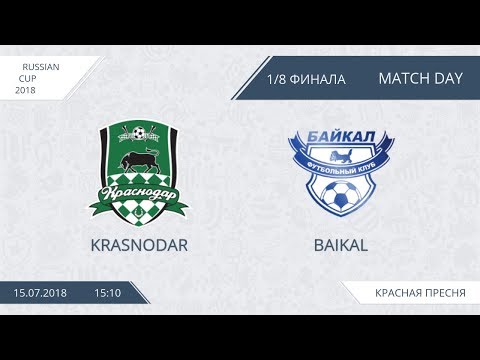 RUSSIAN CUP 2018

1/8 ФИНАЛА

MATCH DAY

Краснодар

KRASNODAR

БАЙКАЛ

ФУТБОЛЬНЫЙ КЛУБ

BAIKAL

15.07.2018 15:10

КРАСНАЯ ПРЕСНЯ